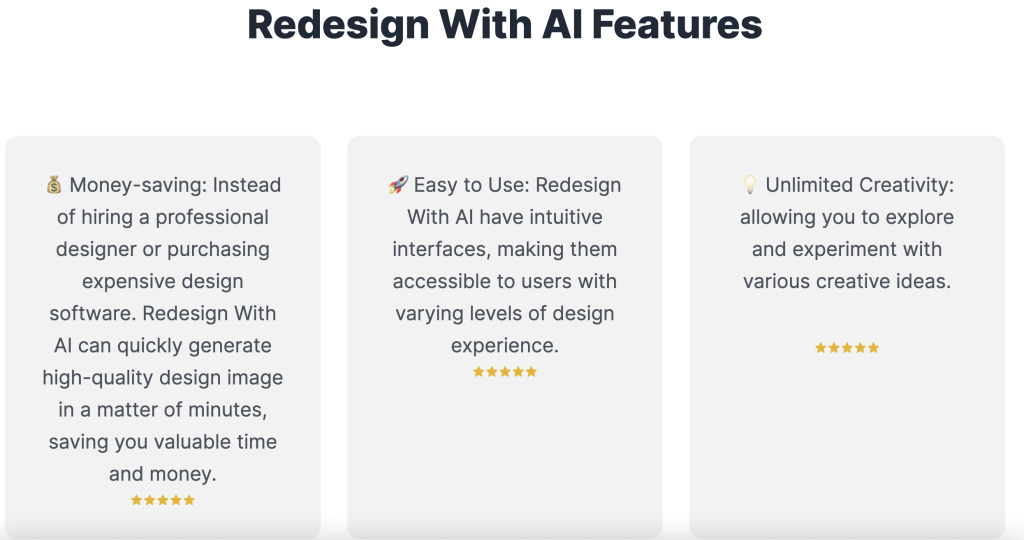 Redesign With AI Features

💰 Money-saving: Instead of hiring a professional designer or purchasing expensive design software. Redesign With AI can quickly generate high-quality design image in a matter of minutes, saving you valuable time and money.
★★★★★

🚀 Easy to Use: Redesign With AI have intuitive interfaces, making them accessible to users with varying levels of design experience.
★★★★★

💡 Unlimited Creativity: allowing you to explore and experiment with various creative ideas.
★★★★★